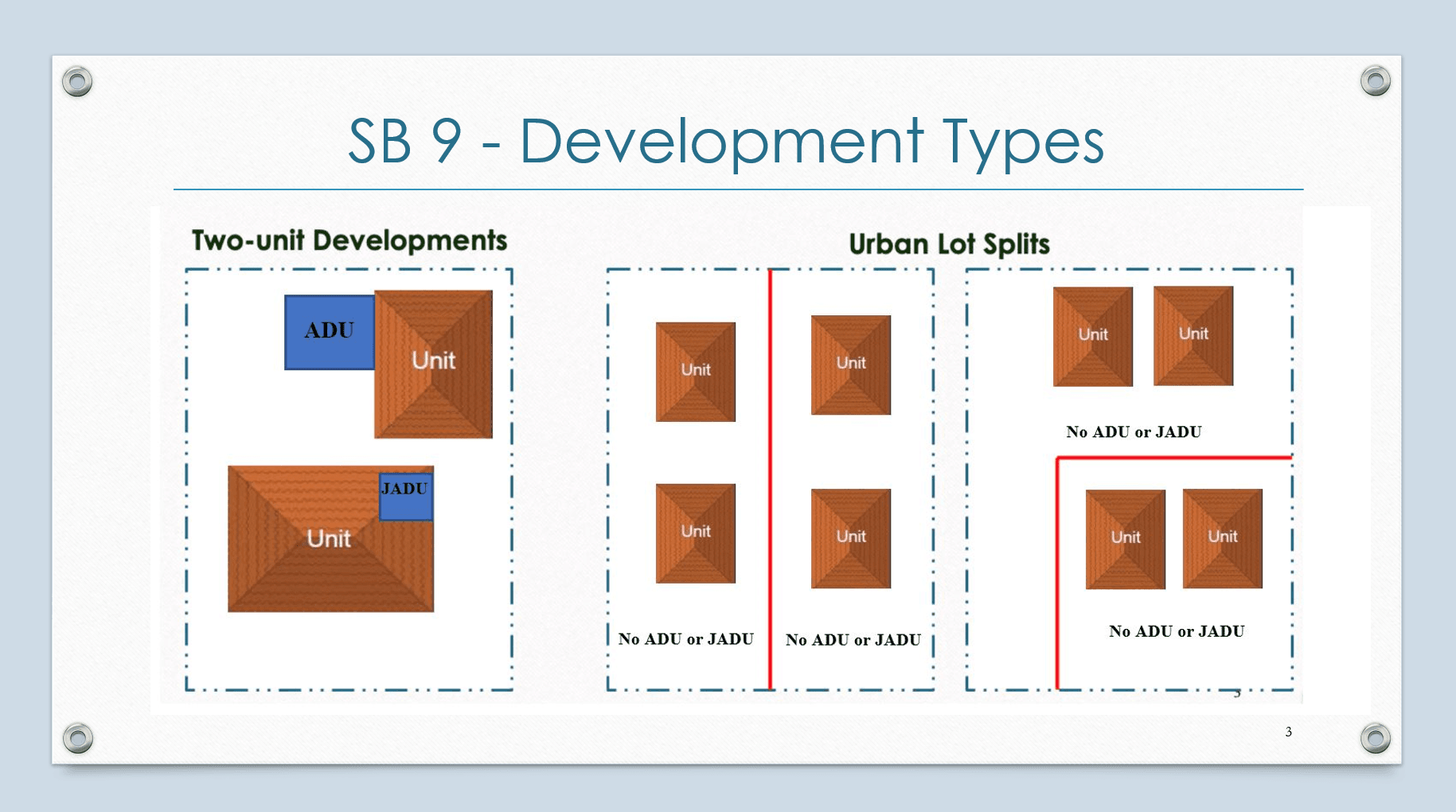 SB 9 - Development Types

Two-unit Developments

ADU

Unit

JADU

Unit

Urban Lot Splits

Unit

Unit

Unit

Unit

No ADU or JADU

No ADU or JADU

Unit

Unit

No ADU or JADU

Unit

Unit

No ADU or JADU

3